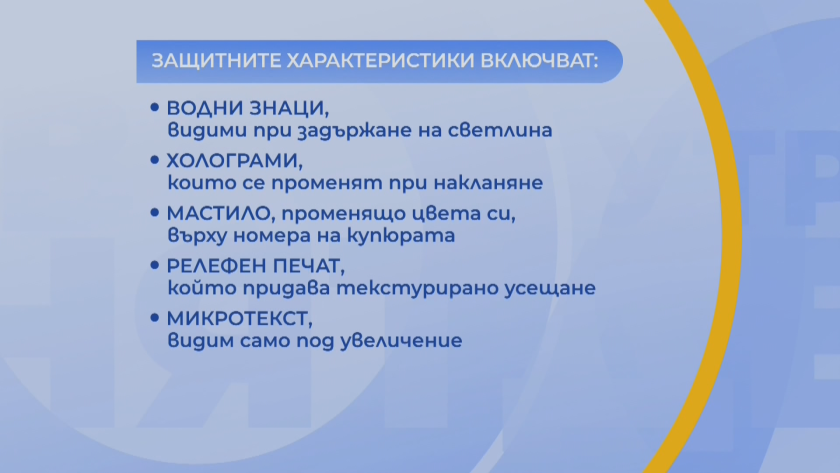 ЗАЩИТНИТЕ ХАРАКТЕРИСТИКИ ВКЛЮЧВАТ:

• ВОДНИ ЗНАЦИ, видими при задържане на светлина

• ХОЛОГРАМИ, които се променят при накланяне

• МАСТИЛО, променящо цвета си, върху номера на купюрата

• РЕЛЕФЕН ПЕЧАТ, който придава текстурирано усещане

• МИКРОТЕКСТ, видим само под увеличение